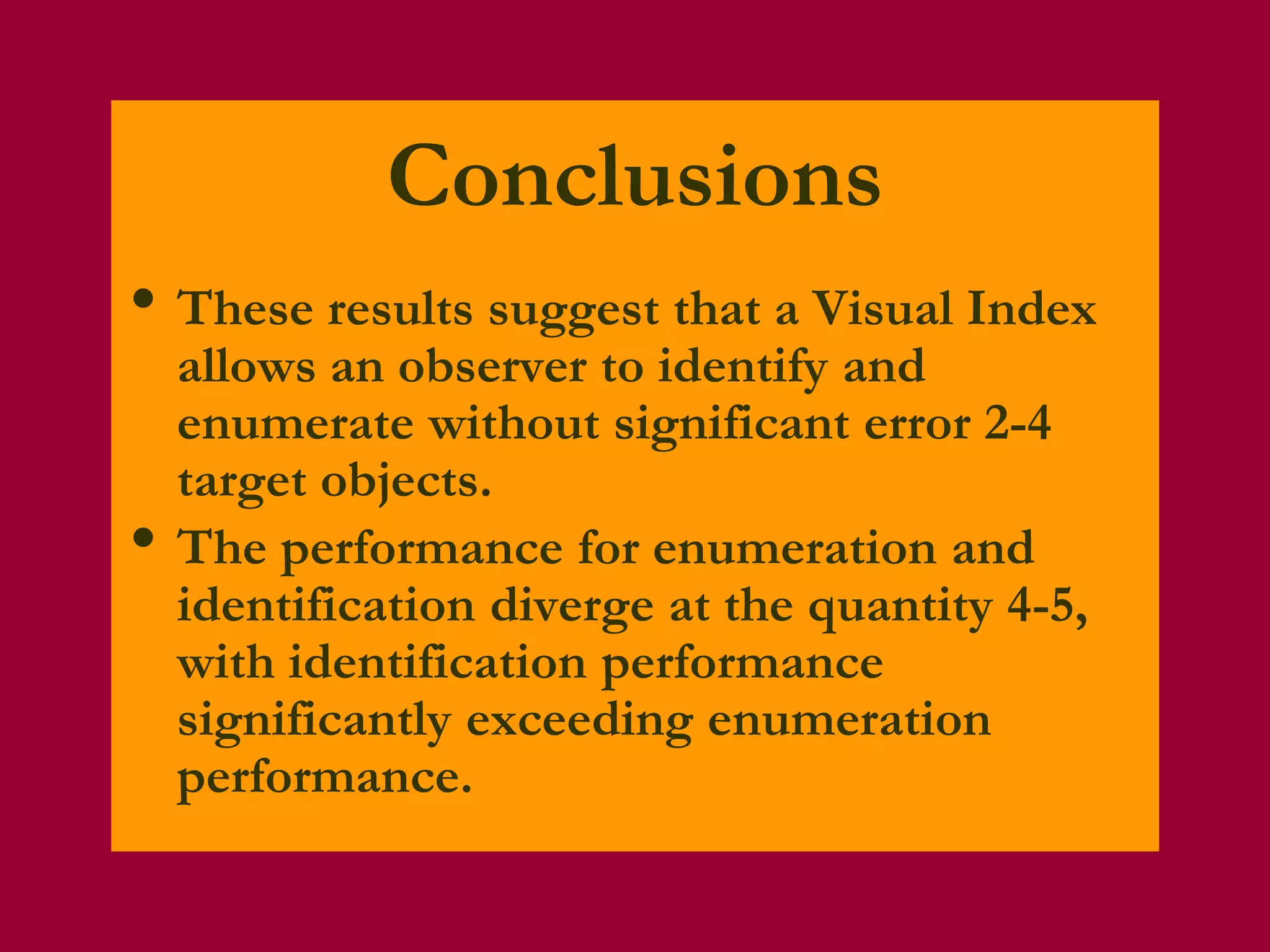 Conclusions

• These results suggest that a Visual Index allows an observer to identify and enumerate without significant error 2-4 target objects.

• The performance for enumeration and identification diverge at the quantity 4-5, with identification performance significantly exceeding enumeration performance.